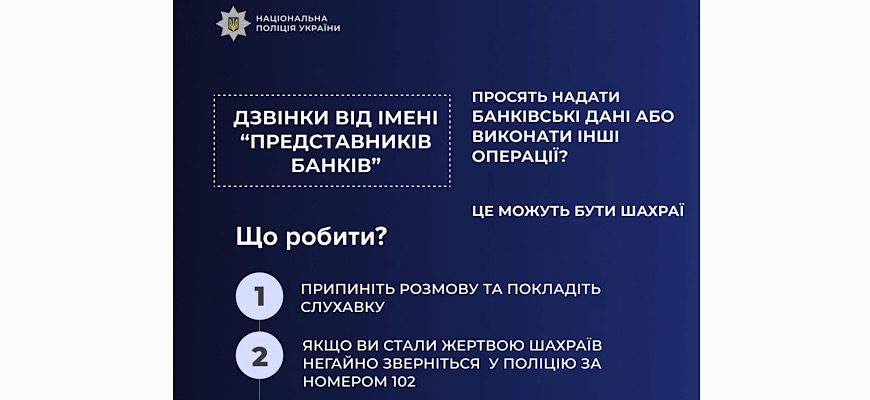 НАЦІОНАЛЬНА ПОЛІЦІЯ УКРАЇНИ

ДЗВІНКИ ВІД ІМЕНІ "ПРЕДСТАВНИКІВ БАНКІВ"

ПРОСЯТЬ НАДАТИ БАНКІВСЬКІ ДАНІ АБО ВИКОНАТИ ІНШІ ОПЕРАЦІЇ?

ЦЕ МОЖУТЬ БУТИ ШАХРАЇ

Що робити?

1 ПРИПИНІТЬ РОЗМОВУ ТА ПОКЛАДІТЬ СЛУХАВКУ

2 ЯКЩО ВИ СТАЛИ ЖЕРТВОЮ ШАХРАЇВ НЕГАЙНО ЗВЕРНІТЬСЯ У ПОЛІЦІЮ ЗА НОМЕРОМ 102